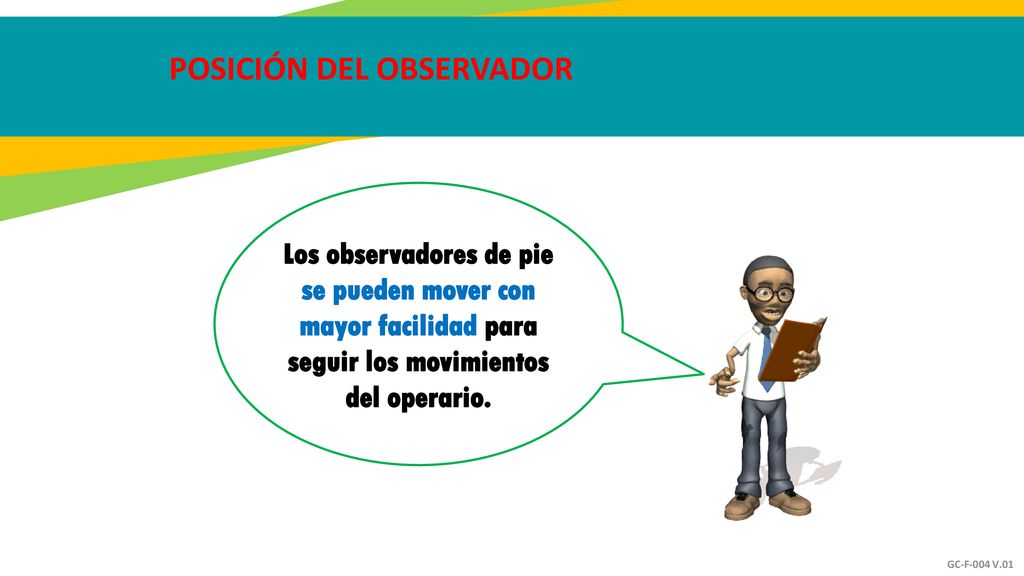 POSICIÓN DEL OBSERVADOR

Los observadores de pie se pueden mover con mayor facilidad para seguir los movimientos del operario.

GC-F-004 V.01